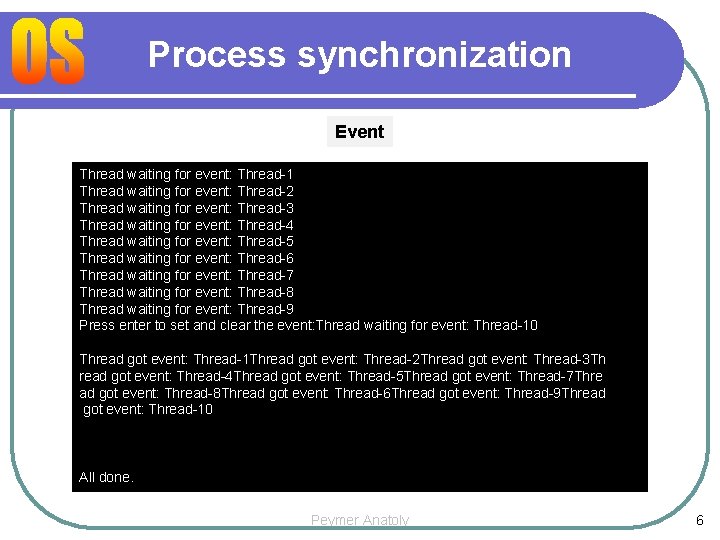 OS

Process synchronization

Event

Thread waiting for event: Thread-1
Thread waiting for event: Thread-2
Thread waiting for event: Thread-3
Thread waiting for event: Thread-4
Thread waiting for event: Thread-5
Thread waiting for event: Thread-6
Thread waiting for event: Thread-7
Thread waiting for event: Thread-8
Thread waiting for event: Thread-9
Press enter to set and clear the event:Thread waiting for event: Thread-10

Thread got event: Thread-1Thread got event: Thread-2Thread got event: Thread-3Th
read got event: Thread-4Thread got event: Thread-5Thread got event: Thread-7Thre
ad got event: Thread-8Thread got event: Thread-6Thread got event: Thread-9Thread
 got event: Thread-10

All done.

Peymer Anatoly

6